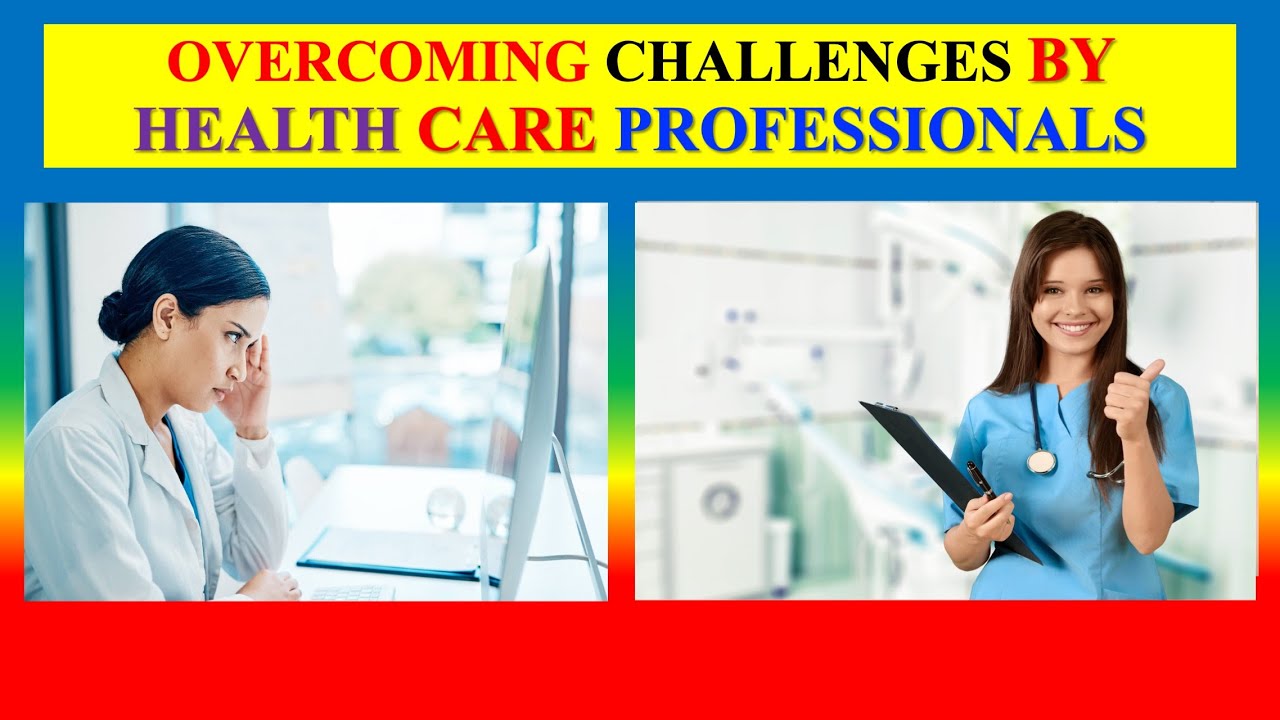 OVERCOMING CHALLENGES BY HEALTH CARE PROFESSIONALS